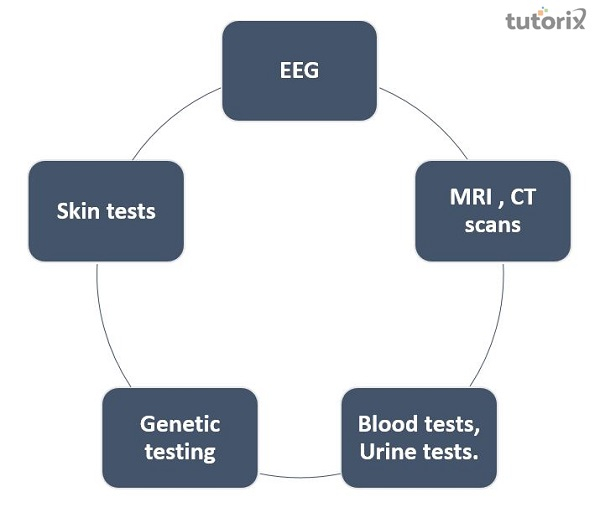 tutorix

EEG

MRI , CT scans

Blood tests, Urine tests.

Genetic testing

Skin tests